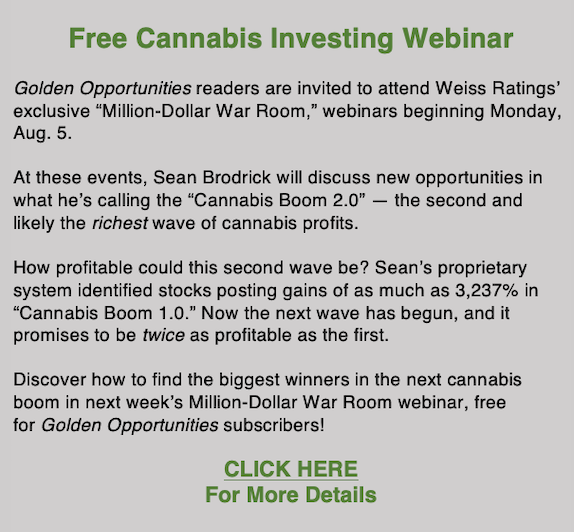 Free Cannabis Investing Webinar

Golden Opportunities readers are invited to attend Weiss Ratings' exclusive "Million-Dollar War Room," webinars beginning Monday, Aug. 5.

At these events, Sean Brodrick will discuss new opportunities in what he's calling the "Cannabis Boom 2.0" — the second and likely the richest wave of cannabis profits.

How profitable could this second wave be? Sean's proprietary system identified stocks posting gains of as much as 3,237% in "Cannabis Boom 1.0." Now the next wave has begun, and it promises to be twice as profitable as the first.

Discover how to find the biggest winners in the next cannabis boom in next week's Million-Dollar War Room webinar, free for Golden Opportunities subscribers!

CLICK HERE
For More Details